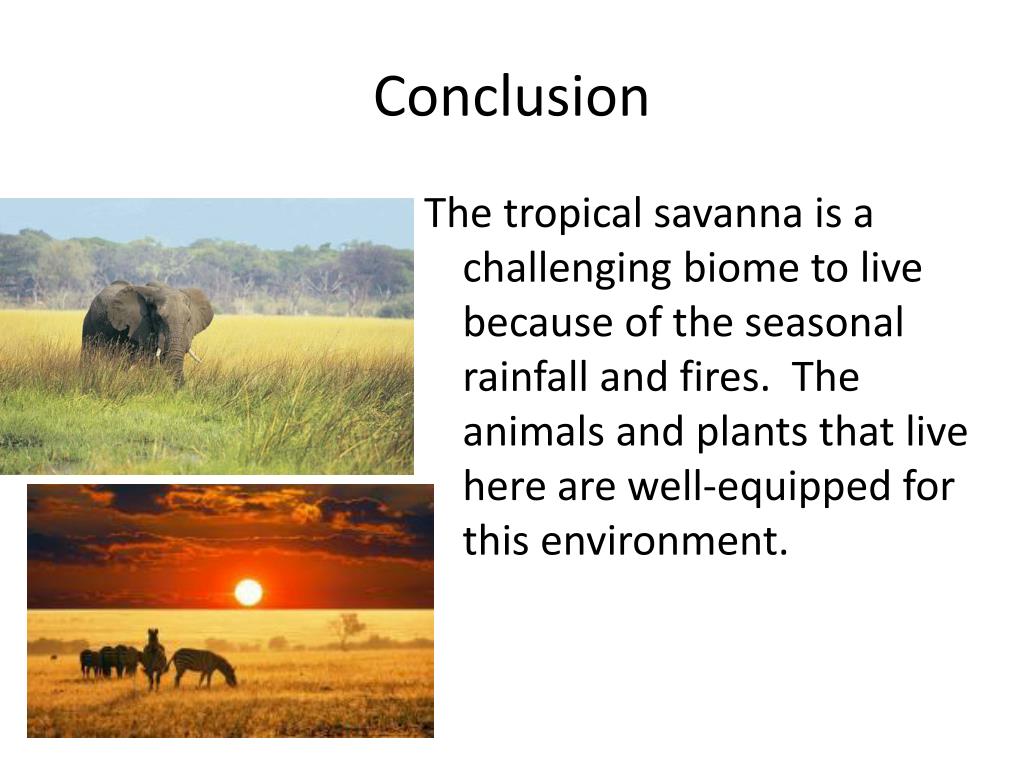 Conclusion

The tropical savanna is a challenging biome to live because of the seasonal rainfall and fires. The animals and plants that live here are well-equipped for this environment.